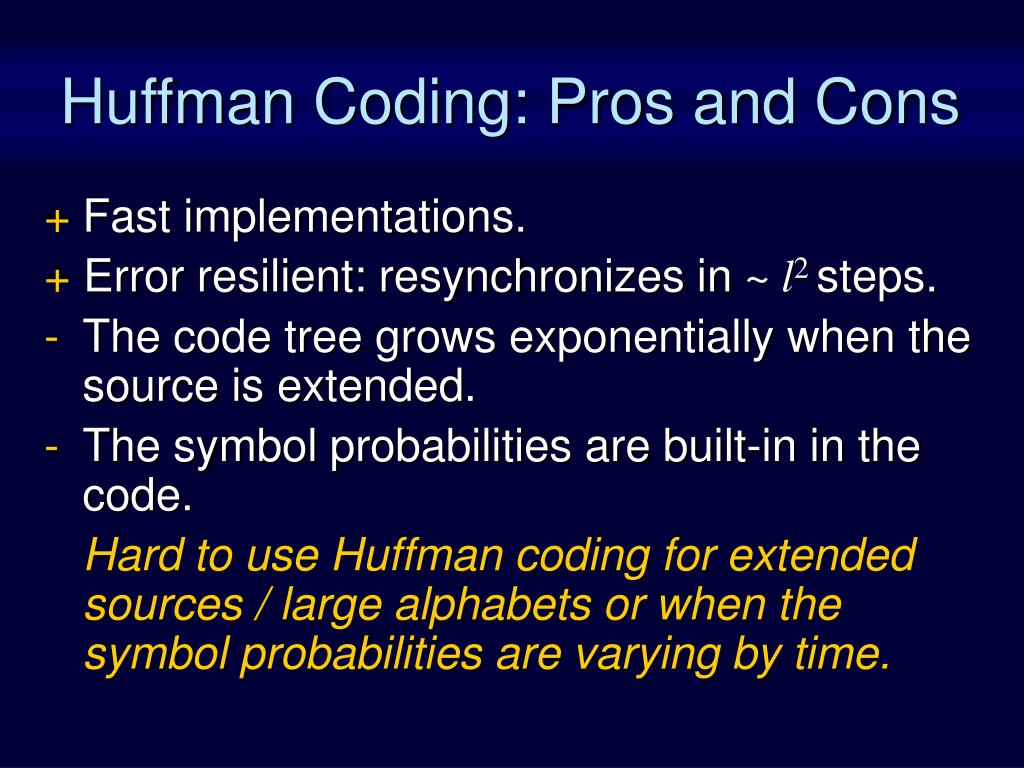 Huffman Coding: Pros and Cons

+ Fast implementations.

+ Error resilient: resynchronizes in ~ $l^2$ steps.

- The code tree grows exponentially when the source is extended.

- The symbol probabilities are built-in in the code.

Hard to use Huffman coding for extended sources / large alphabets or when the symbol probabilities are varying by time.